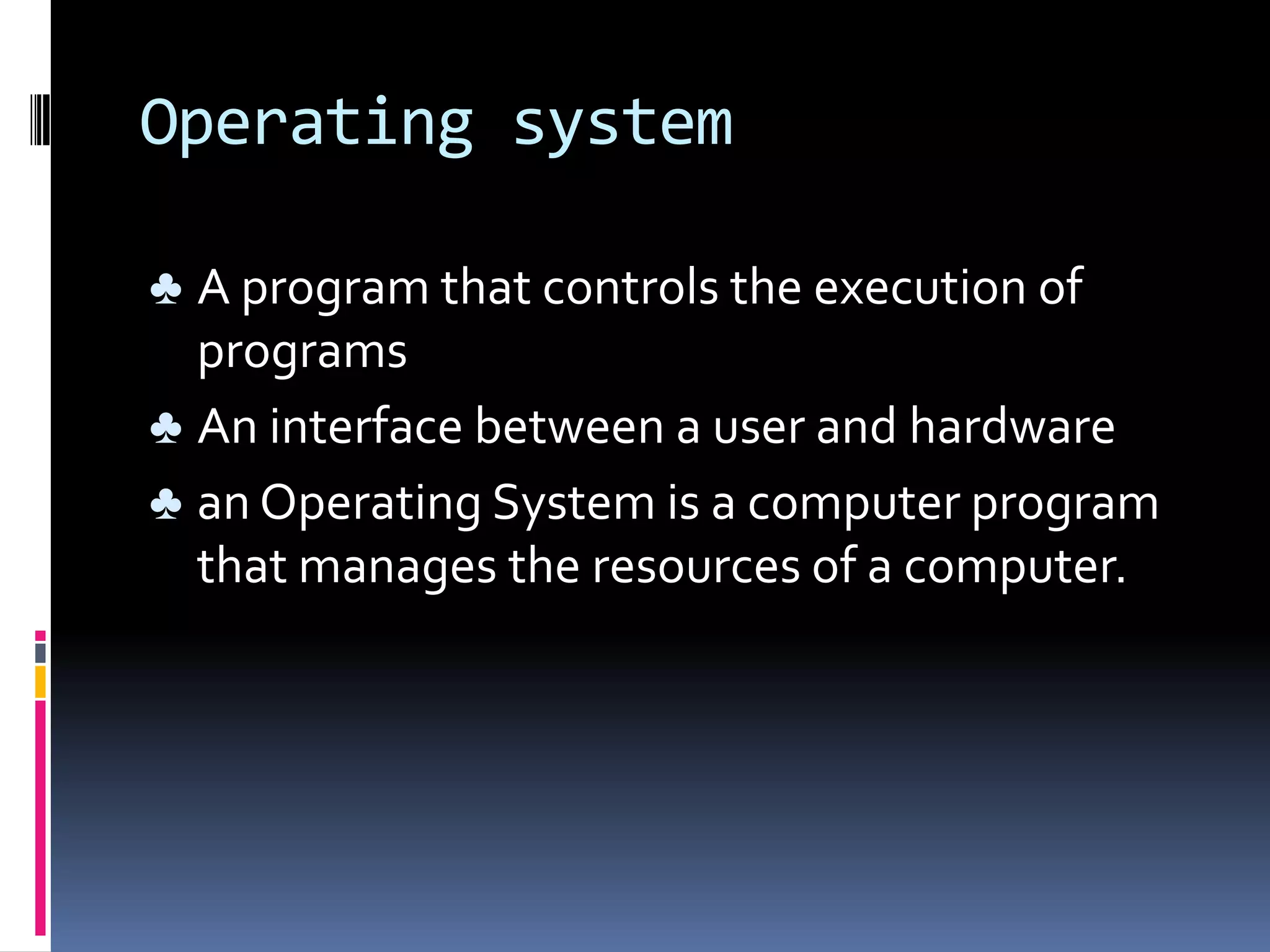 Operating system

♣ A program that controls the execution of programs

♣ An interface between a user and hardware

♣ an Operating System is a computer program that manages the resources of a computer.